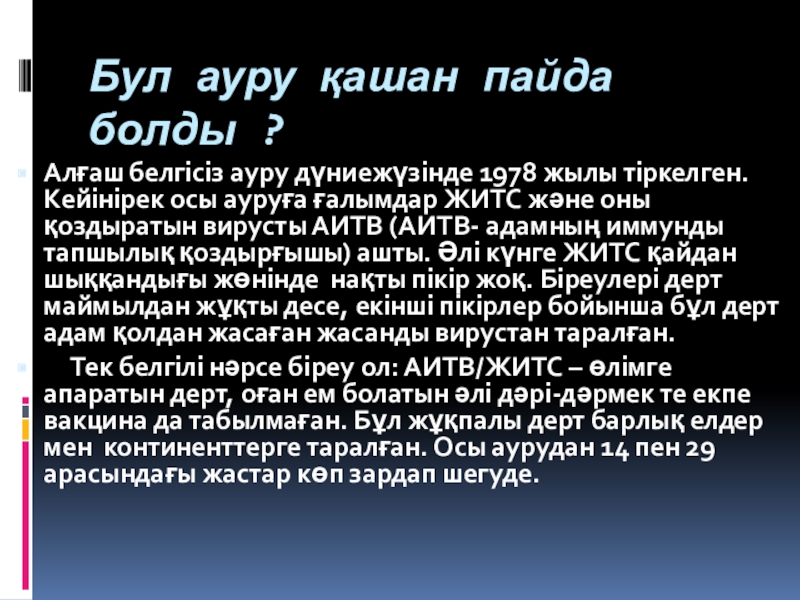 Бул ауру қашан пайда болды ?

Алғаш белгісіз ауру дүниежүзінде 1978 жылы тіркелген. Кейінірек осы ауруға ғалымдар ЖИТС және оны қоздыратын вирусты АИТВ (АИТВ- адамның иммунды тапшылық қоздырғышы) ашты. Әлі күнге ЖИТС қайдан шыққандығы жөнінде нақты пікір жоқ. Біреулері дерт маймылдан жұқты десе, екінші пікірлер бойынша бұл дерт адам қолдан жасаған жасанды вирустан таралған.

Тек белгілі нәрсе біреу ол: АИТВ/ЖИТС – өлімге апаратын дерт, оған ем болатын әлі дәрі-дәрмек те екпе вакцина да табылмаған. Бұл жұқпалы дерт барлық елдер мен континенттерге таралған. Осы аурудан 14 пен 29 арасындағы жастар көп зардап шегуде.